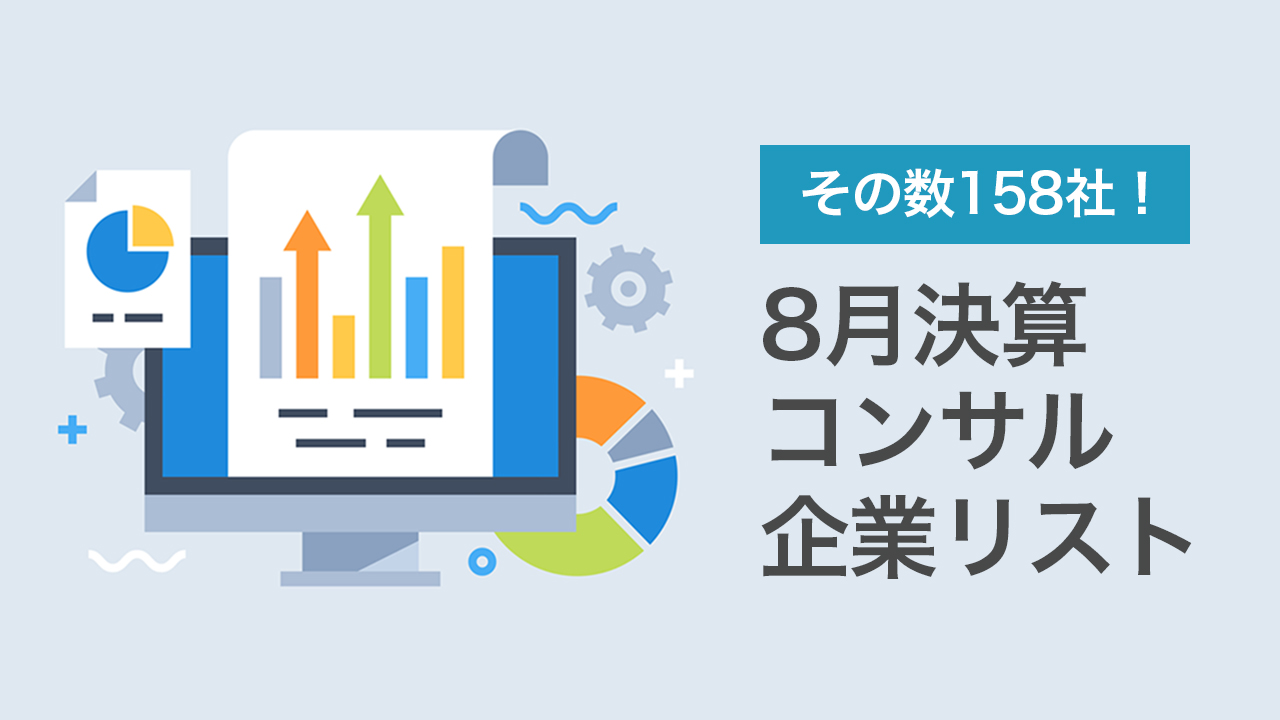 その数158社！

8月決算
コンサル
企業リスト